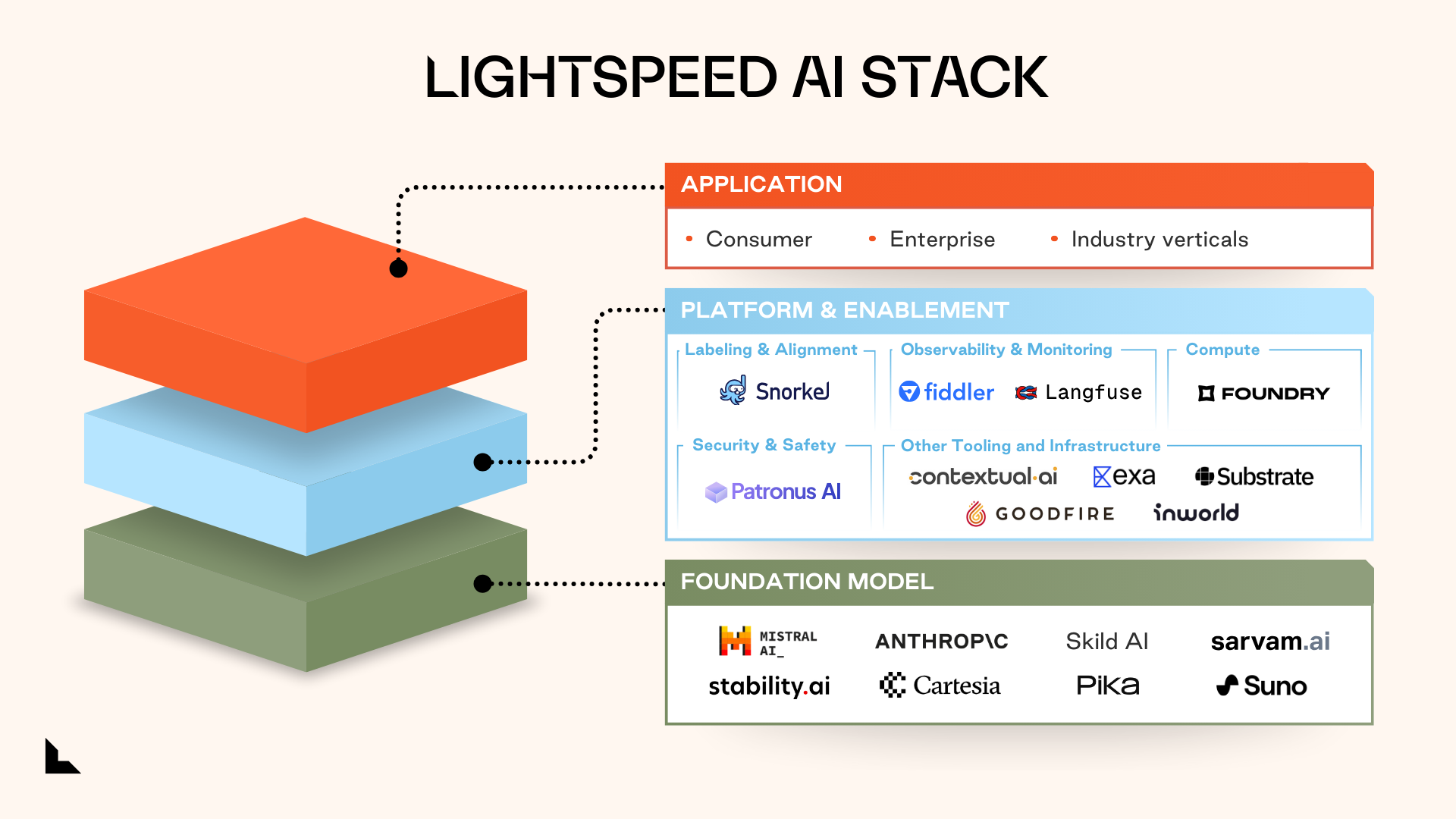 LIGHTSPEED AI STACK

APPLICATION

• Consumer • Enterprise • Industry verticals

PLATFORM & ENABLEMENT

Labeling & Alignment

Snorkel

Observability & Monitoring

fiddler Langfuse

Compute

FOUNDRY

Security & Safety

Patronus AI

Other Tooling and Infrastructure

contextual.ai exa Substrate GOODFIRE inworld

FOUNDATION MODEL

MISTRAL AI_ ANTHROP\C Skild AI sarvam.ai

stability.ai Cartesia Pika Suno